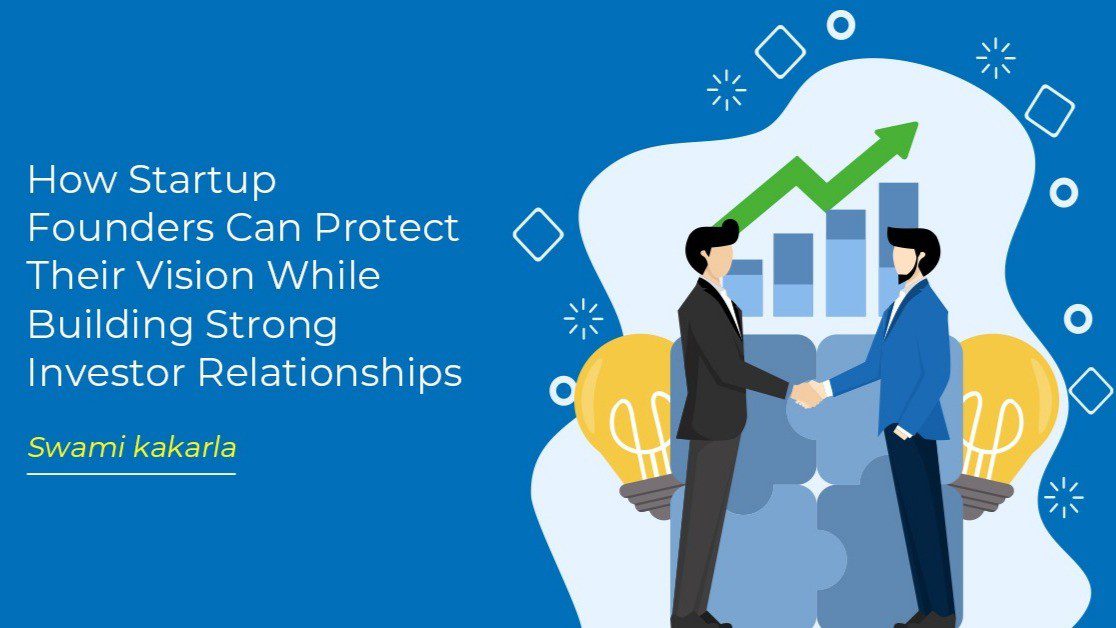 How Startup Founders Can Protect Their Vision While Building Strong Investor Relationships

Swami kakarla